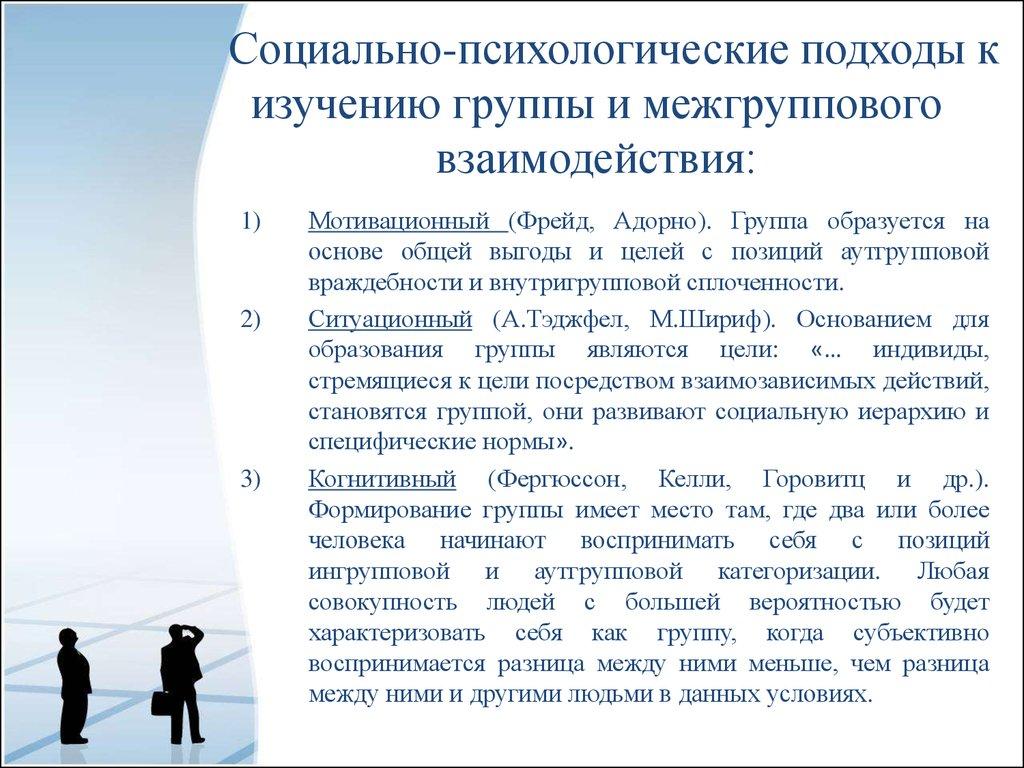 Социально-психологические подходы к изучению группы и межгруппового взаимодействия:

1) Мотивационный (Фрейд, Адорно). Группа образуется на основе общей выгоды и целей с позиций аутгрупповой враждебности и внутригрупповой сплоченности.

2) Ситуационный (А.Тэджфел, М.Шириф). Основанием для образования группы являются цели: «... индивиды, стремящиеся к цели посредством взаимозависимых действий, становятся группой, они развивают социальную иерархию и специфические нормы».

3) Когнитивный (Фергюссон, Келли, Горовитц и др.). Формирование группы имеет место там, где два или более человека начинают воспринимать себя с позиций ингрупповой и аутгрупповой категоризации. Любая совокупность людей с большей вероятностью будет характеризовать себя как группу, когда субъективно воспринимается разница между ними меньше, чем разница между ними и другими людьми в данных условиях.